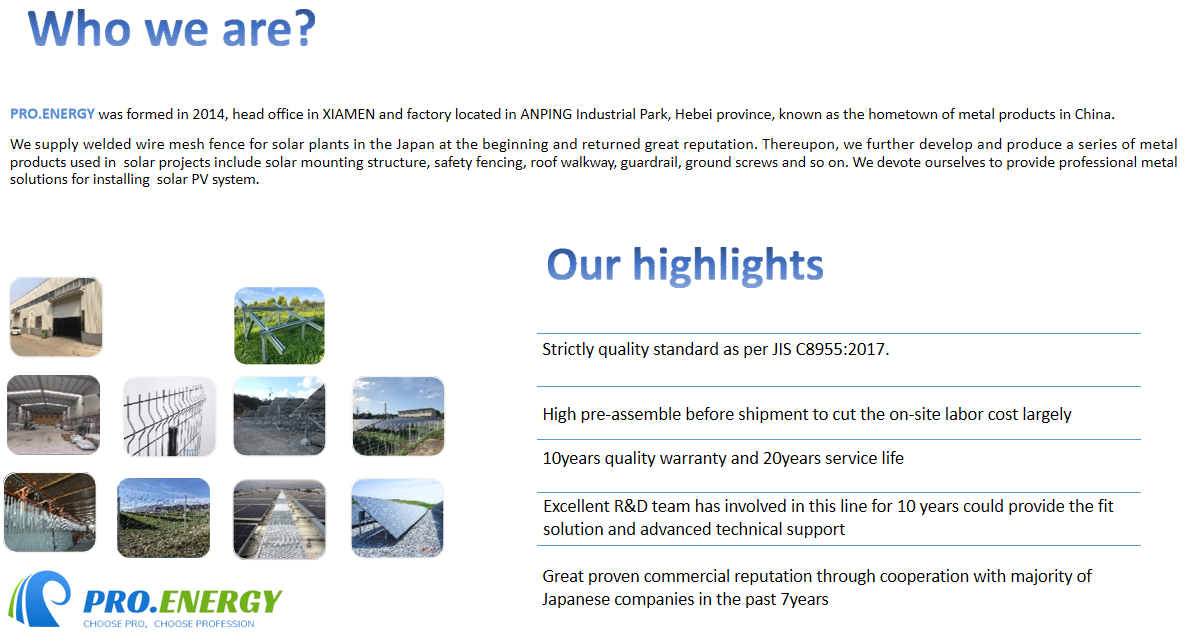 Who we are?

PRO.ENERGY was formed in 2014, head office in XIAMEN and factory located in ANPING Industrial Park, Hebei province, known as the hometown of metal products in China.

We supply welded wire mesh fence for solar plants in the Japan at the beginning and returned great reputation. Thereupon, we further develop and produce a series of metal products used in solar projects include solar mounting structure, safety fencing, roof walkway, guardrail, ground screws and so on. We devote ourselves to provide professional metal solutions for installing solar PV system.

Our highlights

Strictly quality standard as per JIS C8955:2017.

High pre-assemble before shipment to cut the on-site labor cost largely

10years quality warranty and 20years service life

Excellent R&D team has involved in this line for 10 years could provide the fit solution and advanced technical support

Great proven commercial reputation through cooperation with majority of Japanese companies in the past 7years

PRO.ENERGY
CHOOSE PRO, CHOOSE PROFESSION